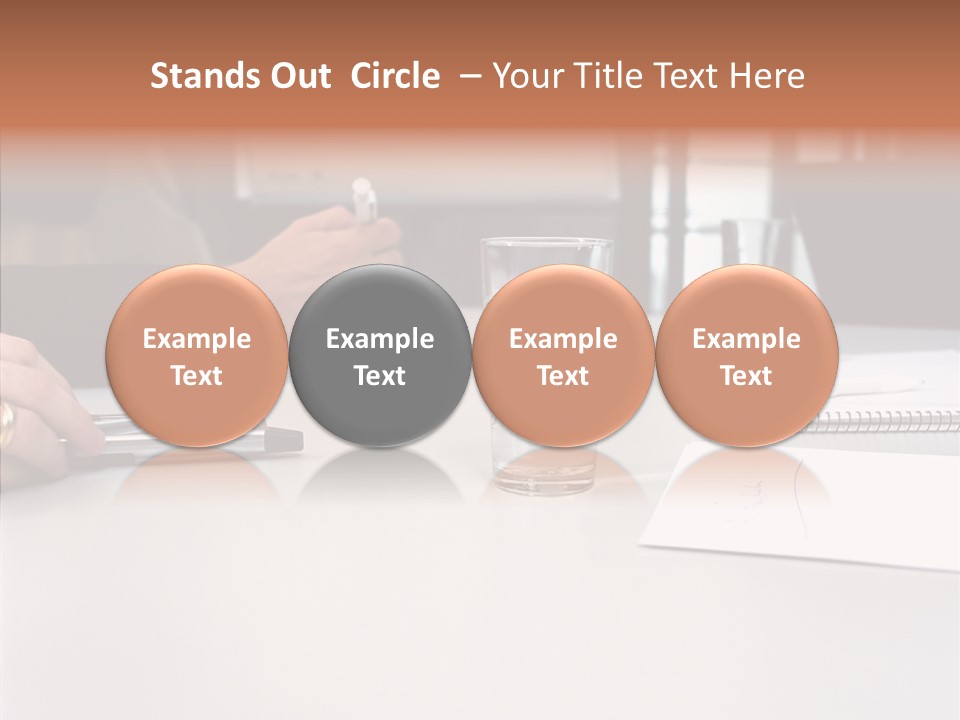 Stands Out Circle – Your Title Text Here

Example Text

Example Text

Example Text

Example Text